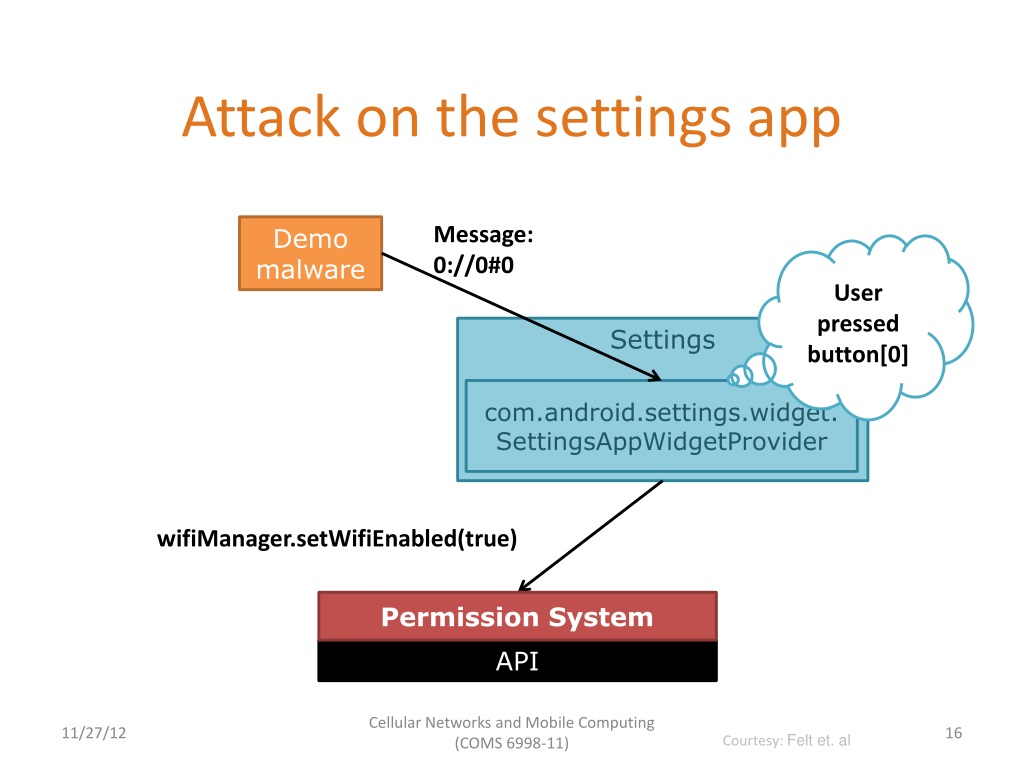 Attack on the settings app

Demo malware

Message: 0://0#0

User pressed button[0]

Settings

com.android.settings.widget. SettingsAppWidgetProvider

wifiManager.setWifiEnabled(true)

Permission System

API

11/27/12

Cellular Networks and Mobile Computing (COMS 6998-11)

Courtesy: Felt et. al

16